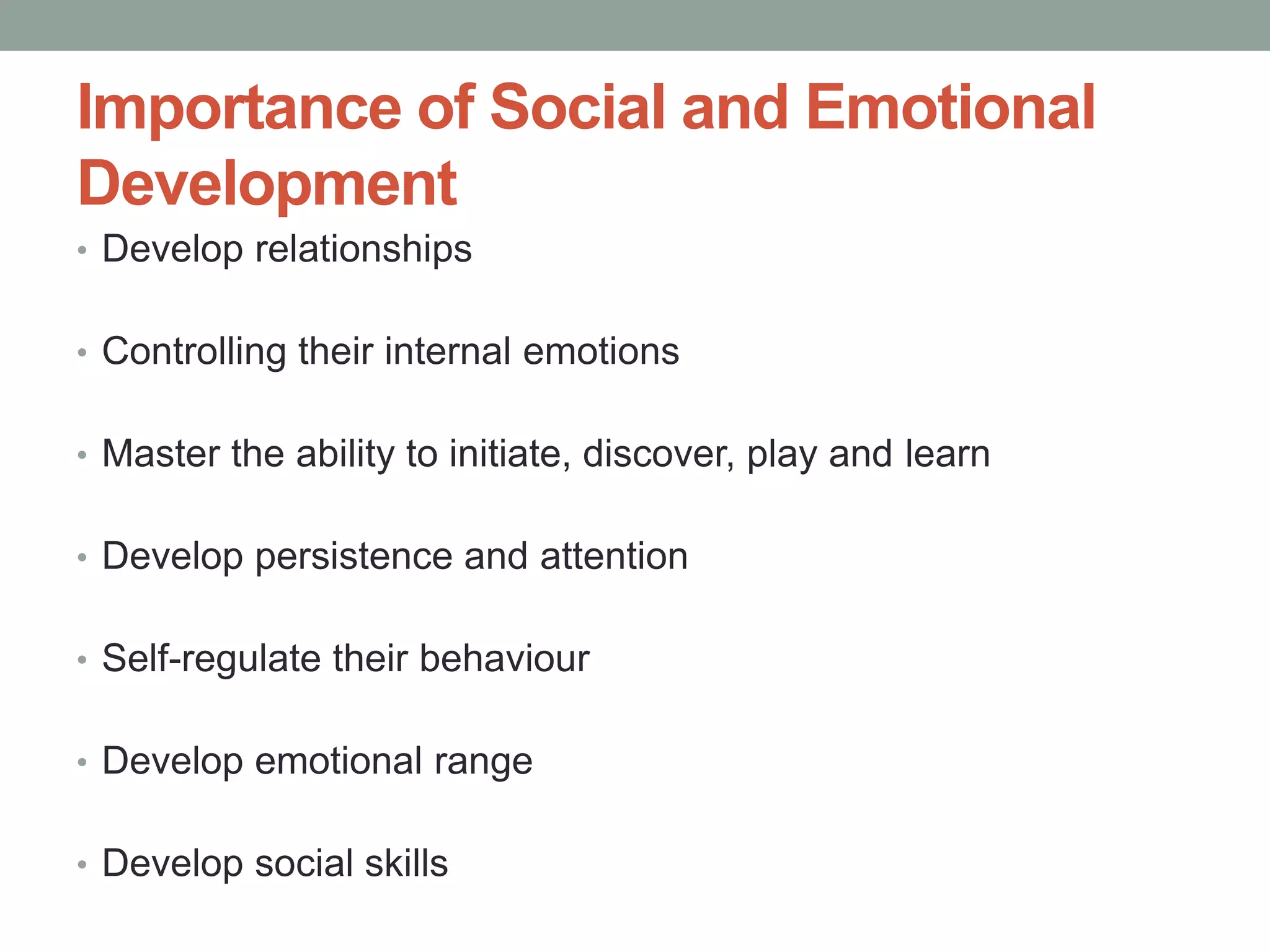 Importance of Social and Emotional Development

• Develop relationships

• Controlling their internal emotions

• Master the ability to initiate, discover, play and learn

• Develop persistence and attention

• Self-regulate their behaviour

• Develop emotional range

• Develop social skills